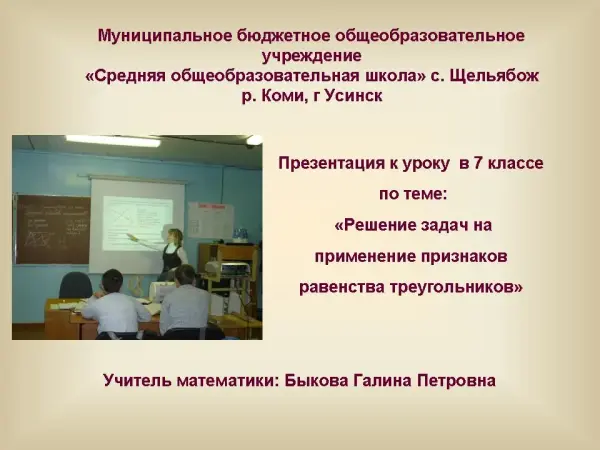 Муниципальное бюджетное общеобразовательное учреждение
«Средняя общеобразовательная школа» с. Щельябож
р. Коми, г Усинск

Презентация к уроку в 7 классе
по теме:
«Решение задач на
применение признаков
равенства треугольников»

Учитель математики: Быкова Галина Петровна